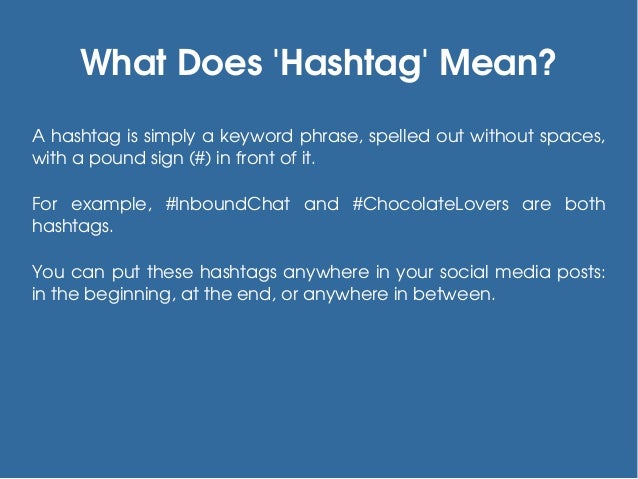 What Does 'Hashtag' Mean?

A hashtag is simply a keyword phrase, spelled out without spaces, with a pound sign (#) in front of it.

For example, #InboundChat and #ChocolateLovers are both hashtags.

You can put these hashtags anywhere in your social media posts: in the beginning, at the end, or anywhere in between.